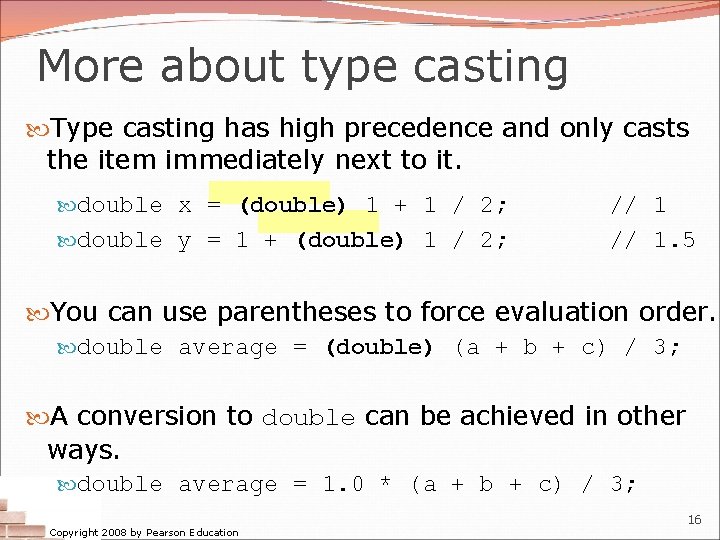 More about type casting

Type casting has high precedence and only casts the item immediately next to it.

double x = (double) 1 + 1 / 2;     // 1

double y = 1 + (double) 1 / 2;     // 1.5

You can use parentheses to force evaluation order.

double average = (double) (a + b + c) / 3;

A conversion to double can be achieved in other ways.

double average = 1.0 * (a + b + c) / 3;

Copyright 2008 by Pearson Education

16